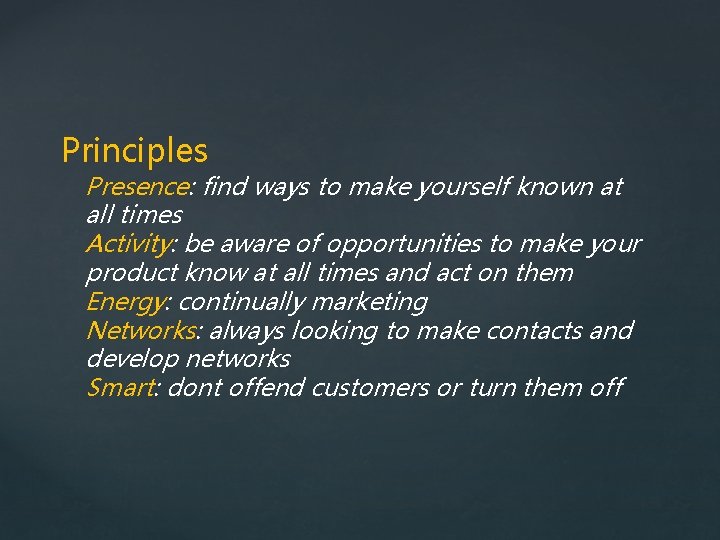 Principles

Presence: find ways to make yourself known at all times
Activity: be aware of opportunities to make your product know at all times and act on them
Energy: continually marketing
Networks: always looking to make contacts and develop networks
Smart: dont offend customers or turn them off